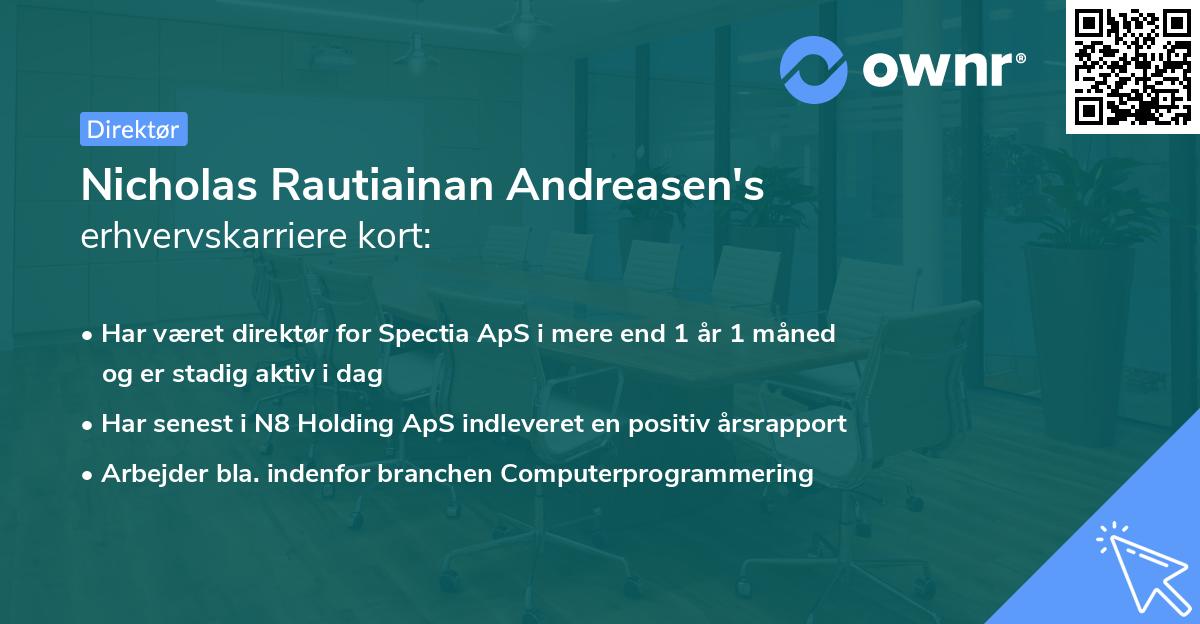 ownr®

Direktør

Nicholas Rautiainan Andreasen's
erhvervskarriere kort:

• Har været direktør for Spectia ApS i mere end 1 år 1 måned og er stadig aktiv i dag

• Har senest i N8 Holding ApS indleveret en positiv årsrapport

• Arbejder bla. indenfor branchen Computerprogrammering